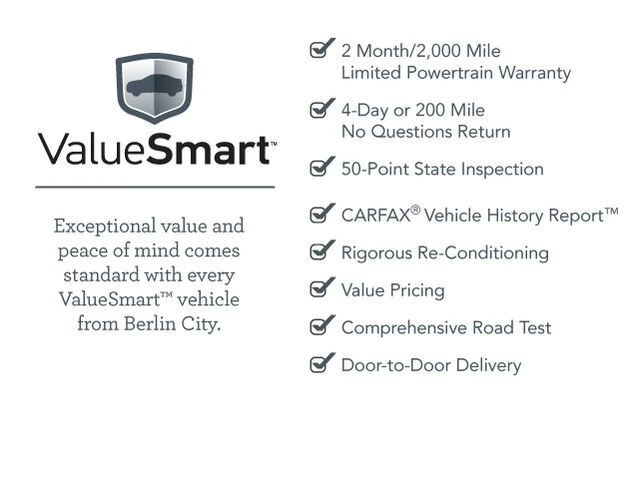 ValueSmart™

Exceptional value and peace of mind comes standard with every ValueSmart™ vehicle from Berlin City.

2 Month/2,000 Mile Limited Powertrain Warranty

4-Day or 200 Mile No Questions Return

50-Point State Inspection

CARFAX® Vehicle History Report™

Rigorous Re-Conditioning

Value Pricing

Comprehensive Road Test

Door-to-Door Delivery